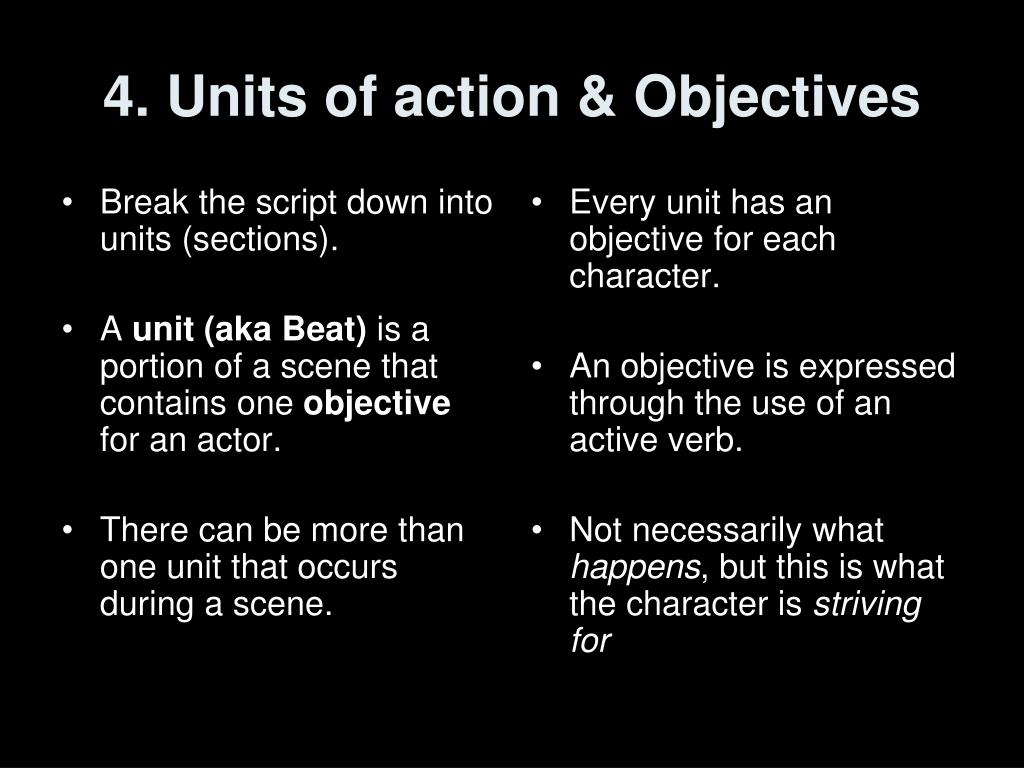 4. Units of action & Objectives

• Break the script down into units (sections).

• A unit (aka Beat) is a portion of a scene that contains one objective for an actor.

• There can be more than one unit that occurs during a scene.

• Every unit has an objective for each character.

• An objective is expressed through the use of an active verb.

• Not necessarily what happens, but this is what the character is striving for